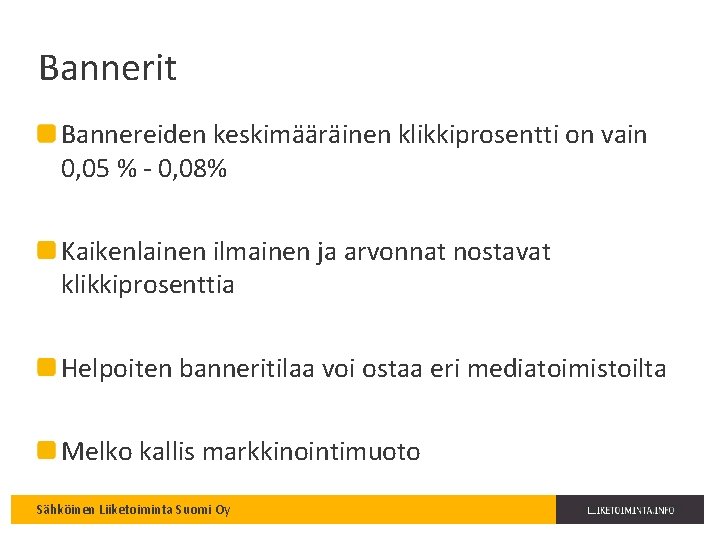 Bannerit

Bannereiden keskimääräinen klikkiprosentti on vain 0,05 % - 0,08%

Kaikenlainen ilmainen ja arvonnat nostavat klikkiprosenttia

Helpoiten banneritilaa voi ostaa eri mediatoimistoilta

Melko kallis markkinointimuoto

Sähköinen Liiketoiminta Suomi Oy

LIIKETOIMINTA.INFO